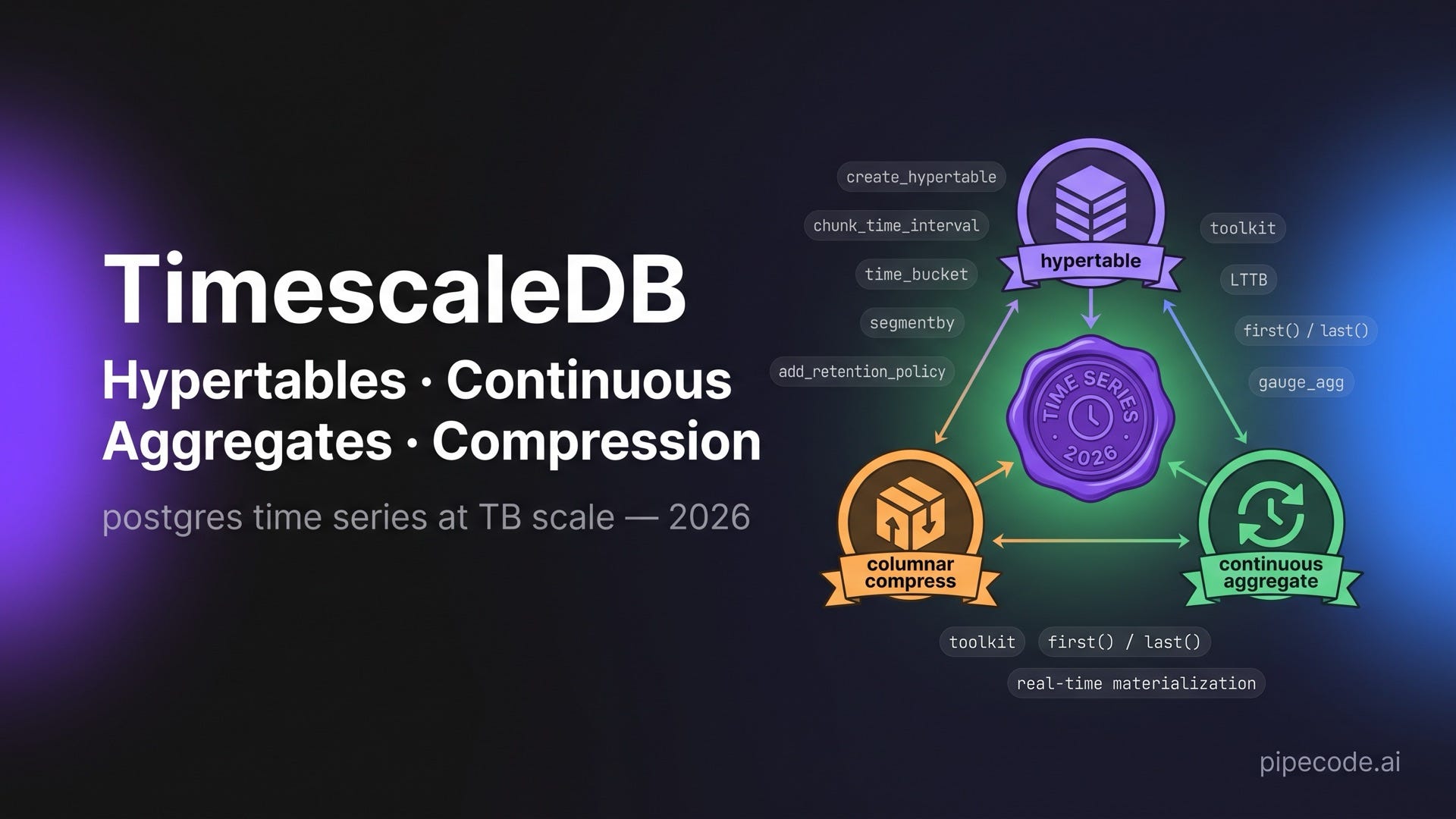 TimescaleDB

Hypertables · Continuous Aggregates · Compression

postgres time series at TB scale — 2026

create_hypertable

chunk_time_interval

time_bucket

segmentby

add_retention_policy

hypertable

toolkit

LTTB

first() / last()

gauge_agg

TIME SERIES · 2026 ·

columnar compress

continuous aggregate

toolkit

first() / last()

real-time materialization

pipecode.ai